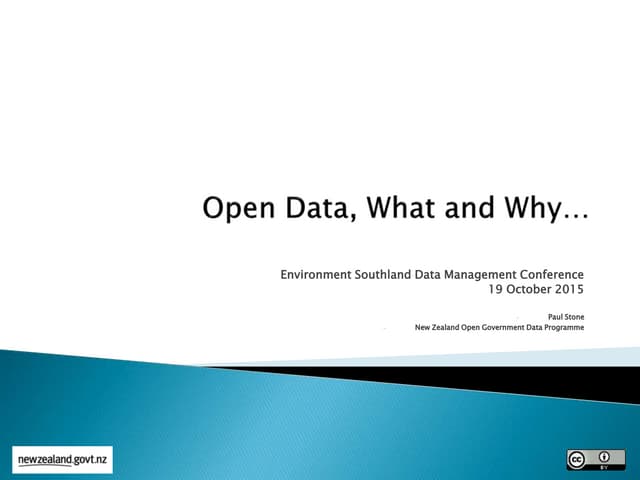 Open Data, What and Why…

Environment Southland Data Management Conference
19 October 2015

Paul Stone
New Zealand Open Government Data Programme

newzealand.govt.nz

cc BY